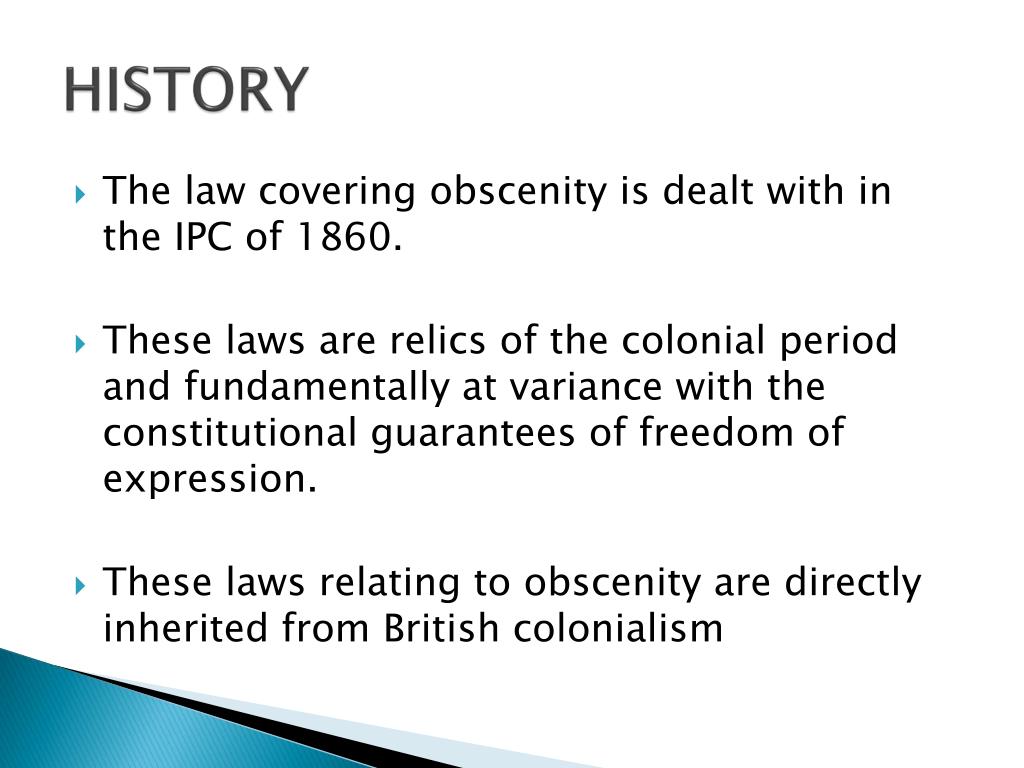 HISTORY

The law covering obscenity is dealt with in the IPC of 1860.

These laws are relics of the colonial period and fundamentally at variance with the constitutional guarantees of freedom of expression.

These laws relating to obscenity are directly inherited from British colonialism